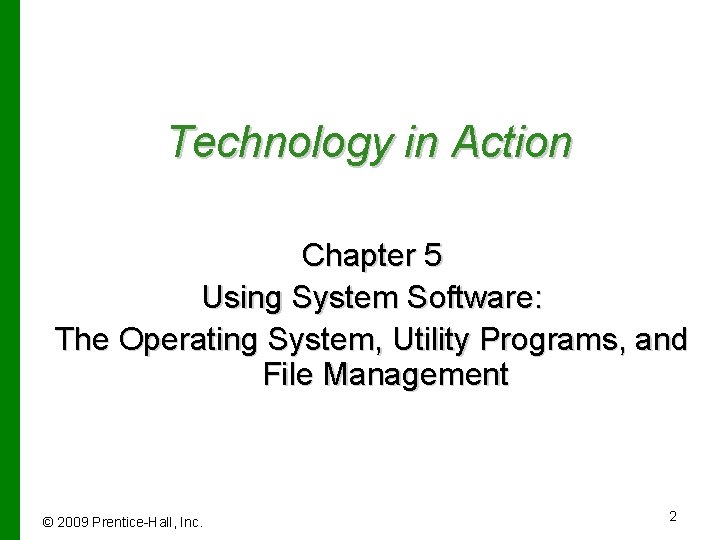 Technology in Action

Chapter 5
Using System Software:
The Operating System, Utility Programs, and File Management

© 2009 Prentice-Hall, Inc.

2